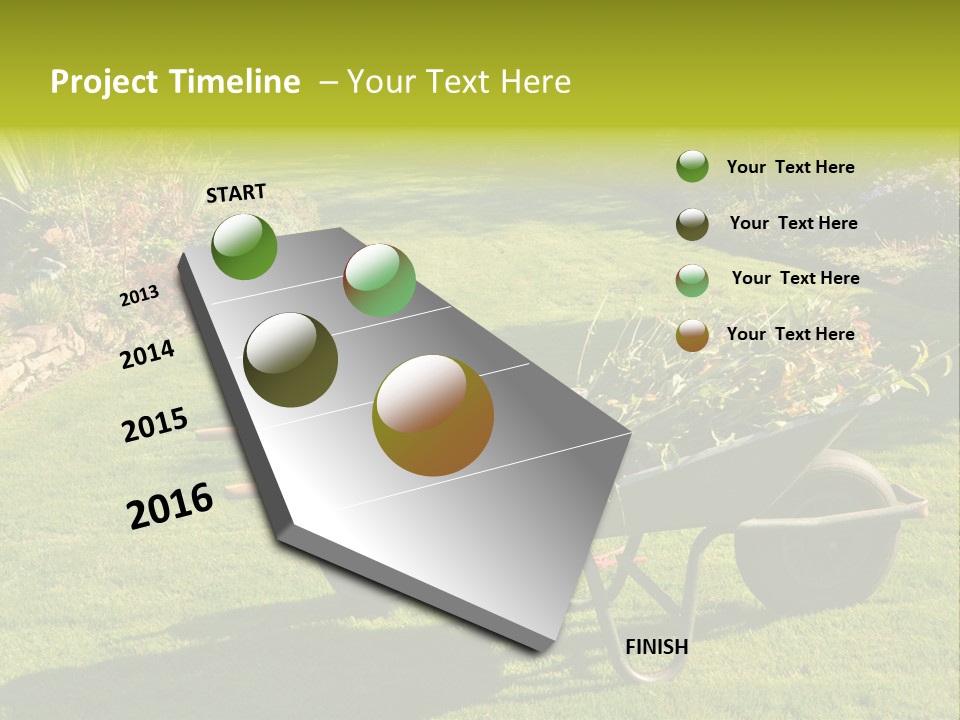 Project Timeline – Your Text Here

START

2013

2014

2015

2016

FINISH

Your Text Here

Your Text Here

Your Text Here

Your Text Here